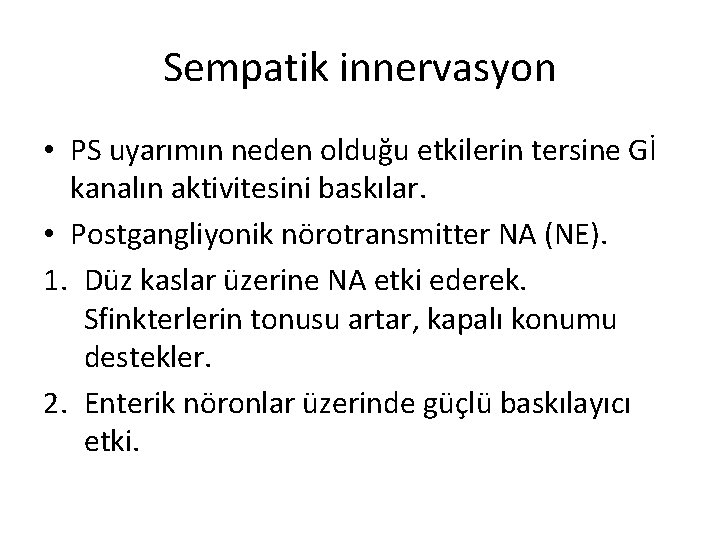 Sempatik innervasyon

• PS uyarımın neden olduğu etkilerin tersine Gİ kanalın aktivitesini baskılar.
• Postgangliyonik nörotransmitter NA (NE).
1. Düz kaslar üzerine NA etki ederek. Sfinkterlerin tonusu artar, kapalı konumu destekler.
2. Enterik nöronlar üzerinde güçlü baskılayıcı etki.